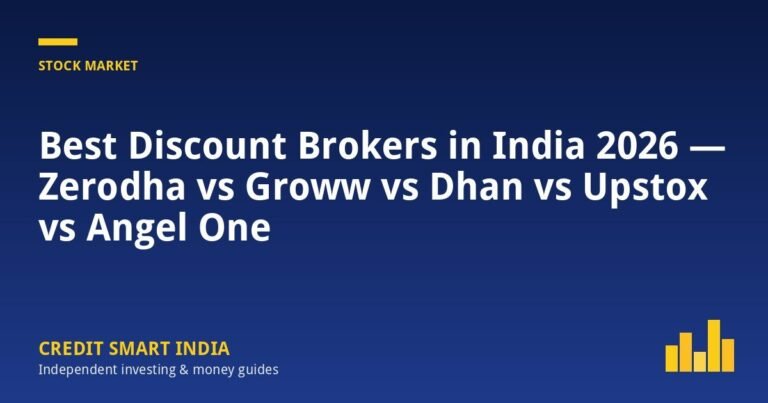 STOCK MARKET

Best Discount Brokers in India 2026 — Zerodha vs Groww vs Dhan vs Upstox vs Angel One

CREDIT SMART INDIA

Independent investing & money guides